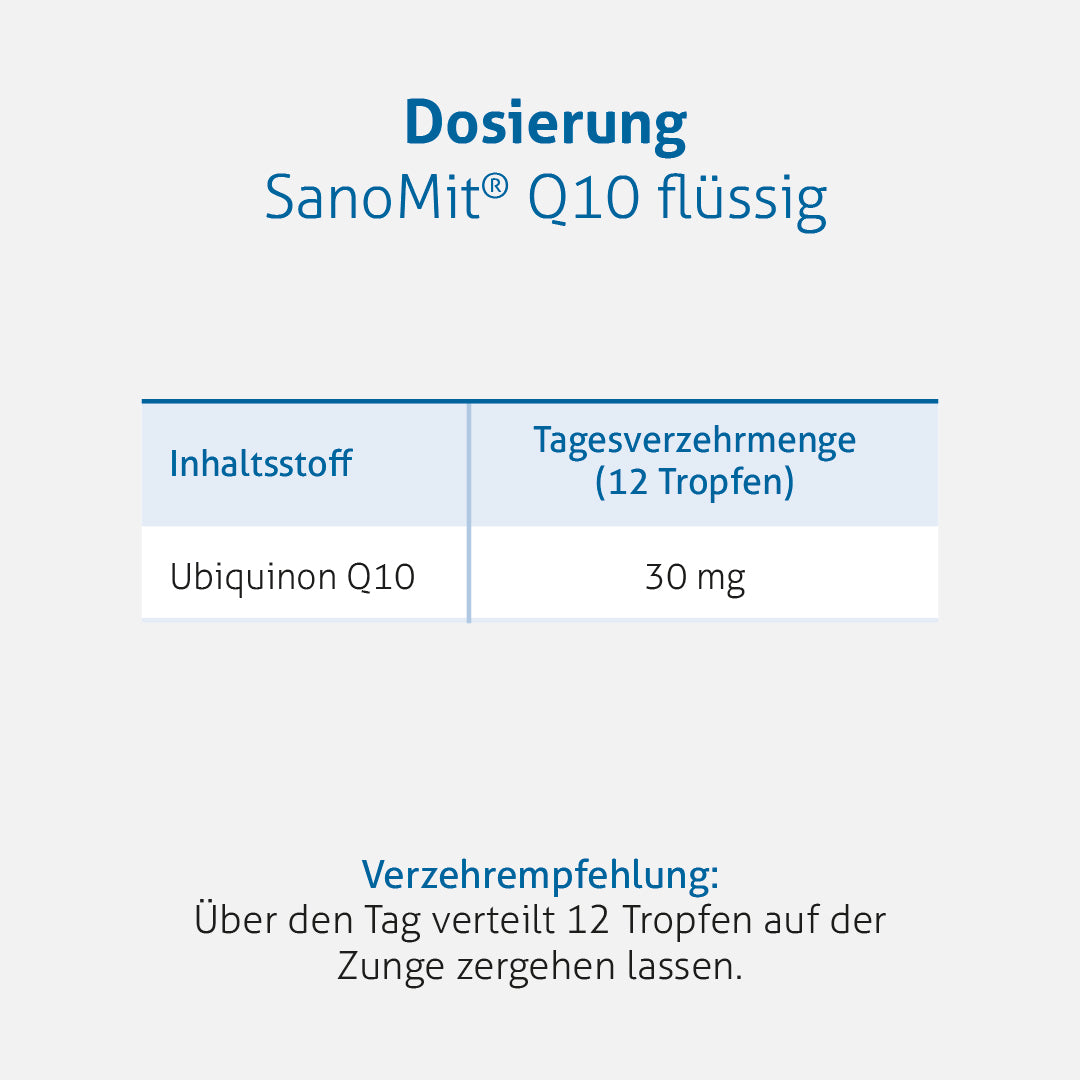 Dosierung
SanoMit® Q10 flüssig

| Inhaltsstoff | Tagesverzehrmenge (12 Tropfen) |
|---|---|
| Ubiquinon Q10 | 30 mg |

Verzehrempfehlung:
Über den Tag verteilt 12 Tropfen auf der Zunge zergehen lassen.